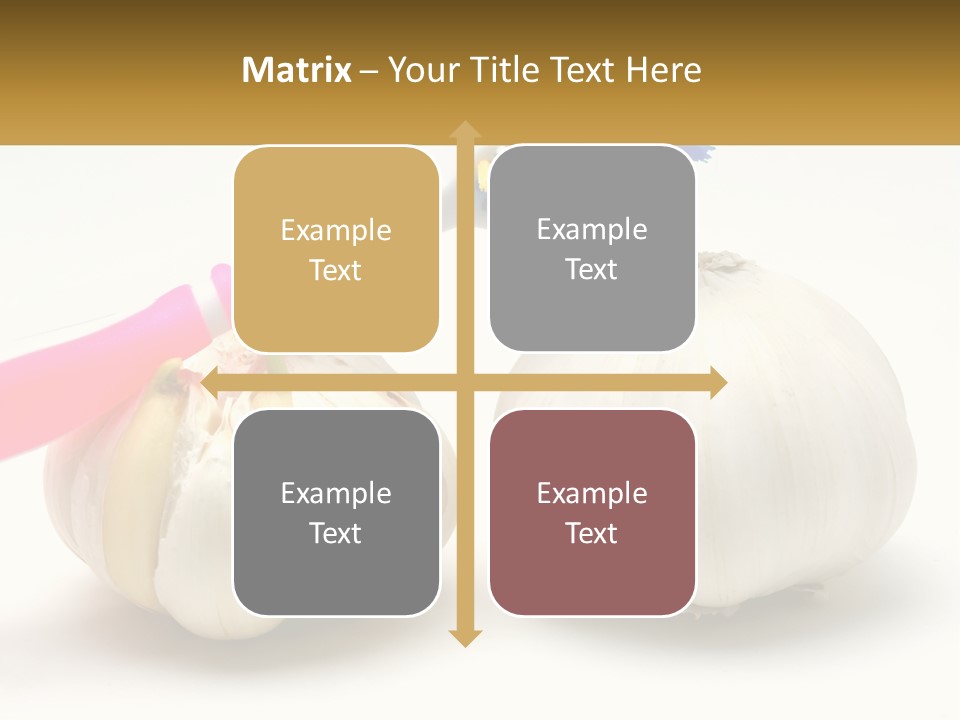 Matrix – Your Title Text Here

Example Text

Example Text

Example Text

Example Text